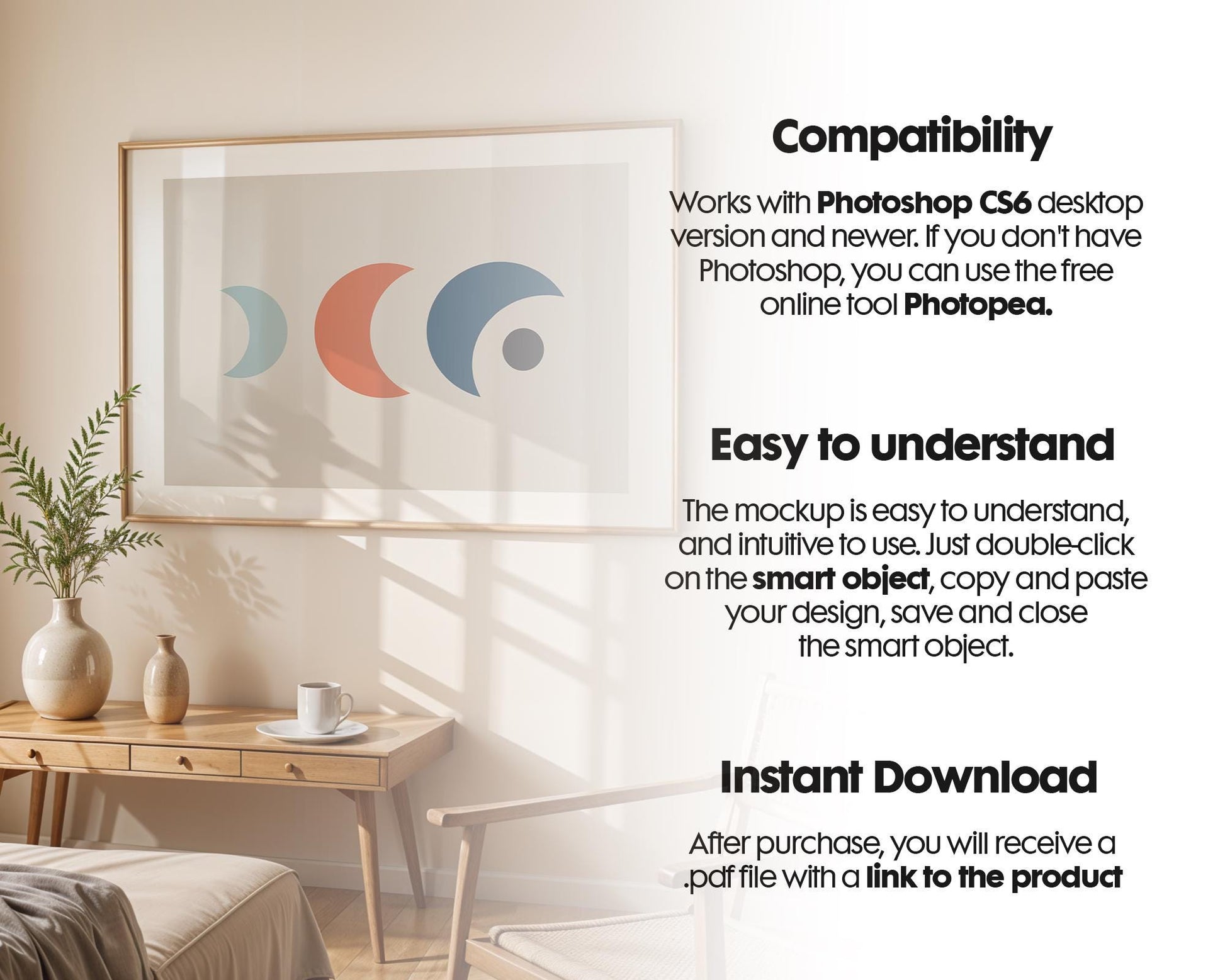 Compatibility

Works with Photoshop CS6 desktop version and newer. If you don't have Photoshop, you can use the free online tool Photopea.

Easy to understand

The mockup is easy to understand, and intuitive to use. Just double-click on the smart object, copy and paste your design, save and close the smart object.

Instant Download

After purchase, you will receive a .pdf file with a link to the product